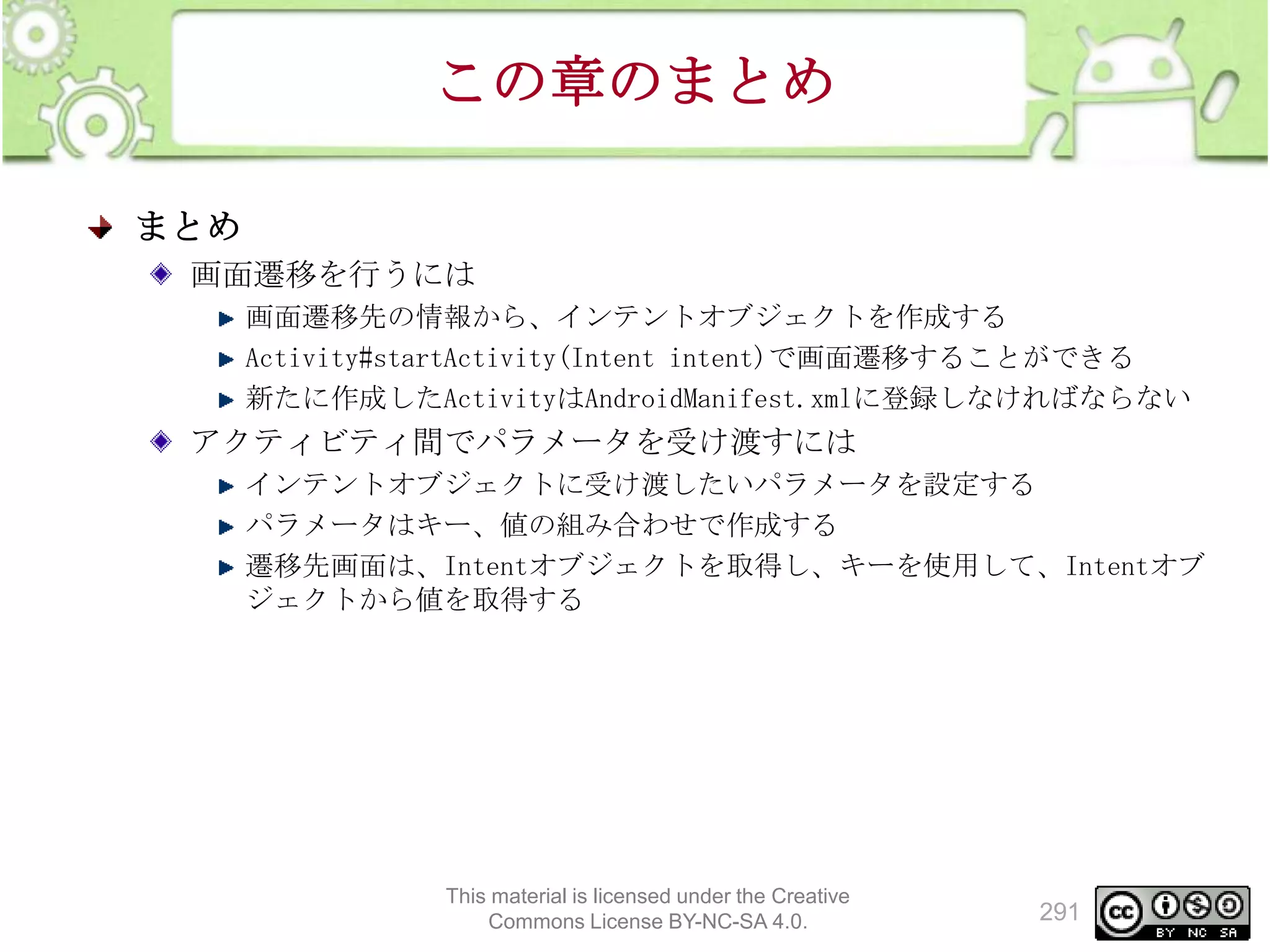 この章のまとめ

まとめ

画面遷移を行うには

画面遷移先の情報から、インテントオブジェクトを作成する

Activity#startActivity(Intent intent)で画面遷移することができる

新たに作成したActivityはAndroidManifest.xmlに登録しなければならない

アクティビティ間でパラメータを受け渡すには

インテントオブジェクトに受け渡したいパラメータを設定する

パラメータはキー、値の組み合わせで作成する

遷移先画面は、Intentオブジェクトを取得し、キーを使用して、Intentオブジェクトから値を取得する

This material is licensed under the Creative Commons License BY-NC-SA 4.0.

291

cc BY NC SA